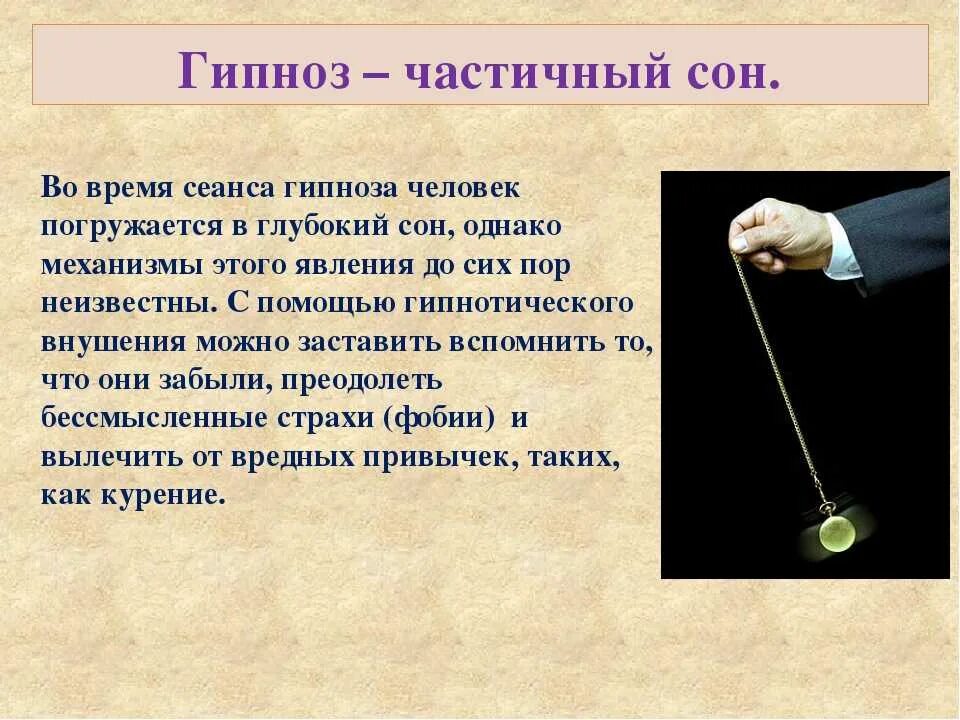 Гипноз – частичный сон.

Во время сеанса гипноза человек погружается в глубокий сон, однако механизмы этого явления до сих пор неизвестны. С помощью гипнотического внушения можно заставить вспомнить то, что они забыли, преодолеть бессмысленные страхи (фобии) и вылечить от вредных привычек, таких, как курение.